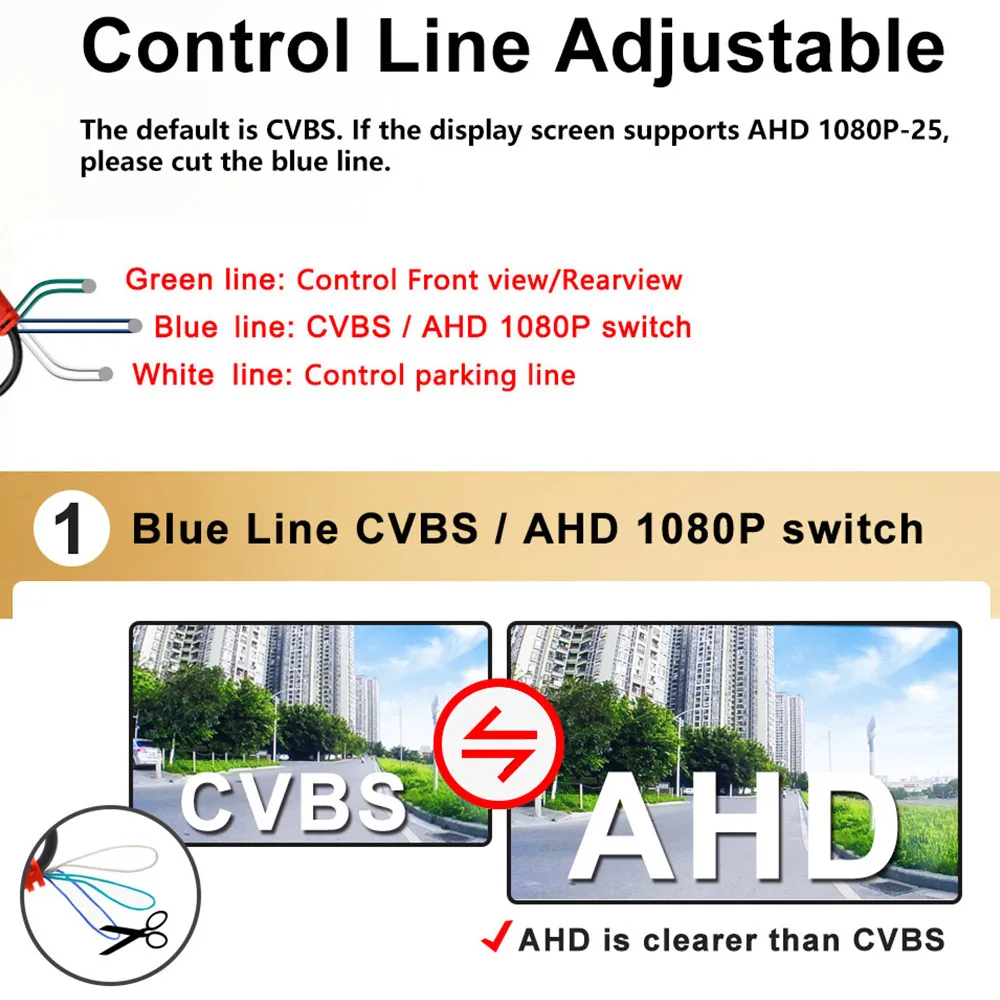 Control Line Adjustable

The default is CVBS. If the display screen supports AHD 1080P-25, please cut the blue line.

Green line: Control Front view/Rearview
Blue line: CVBS / AHD 1080P switch
White line: Control parking line

1 Blue Line CVBS / AHD 1080P switch

CVBS

AHD

✓ AHD is clearer than CVBS